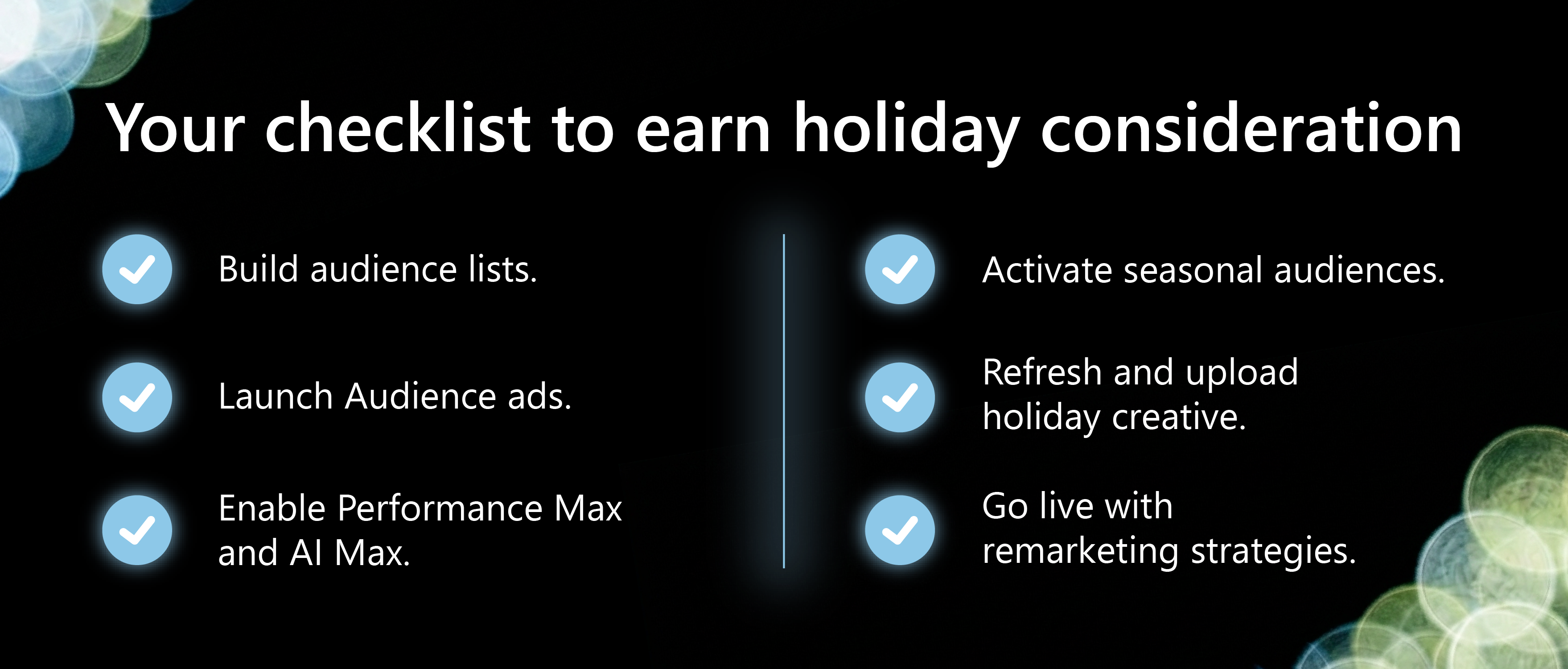 Your checklist to earn holiday consideration

✓ Build audience lists.

✓ Launch Audience ads.

✓ Enable Performance Max and AI Max.

✓ Activate seasonal audiences.

✓ Refresh and upload holiday creative.

✓ Go live with remarketing strategies.